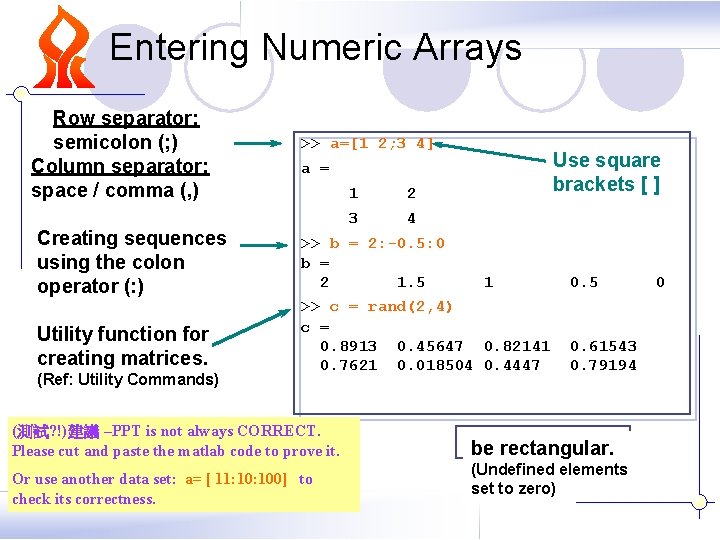 Entering Numeric Arrays

Row separator:
semicolon (;)
Column separator:
space / comma (,)

Creating sequences using the colon operator (:)

Utility function for creating matrices.
(Ref: Utility Commands)

>> a=[1 2;3 4]
a =
1 2
3 4
>> b = 2:-0.5:0
b =
2 1.5 1 0.5 0
>> c = rand(2,4)
c =
0.8913 0.45647 0.82141 0.61543
0.7621 0.018504 0.4447 0.79194

Use square brackets [ ]

(測試?!)建議 –PPT is not always CORRECT.
Please cut and paste the matlab code to prove it.

Or use another data set: a= [ 11:10:100] to check its correctness.

be rectangular.
(Undefined elements set to zero)